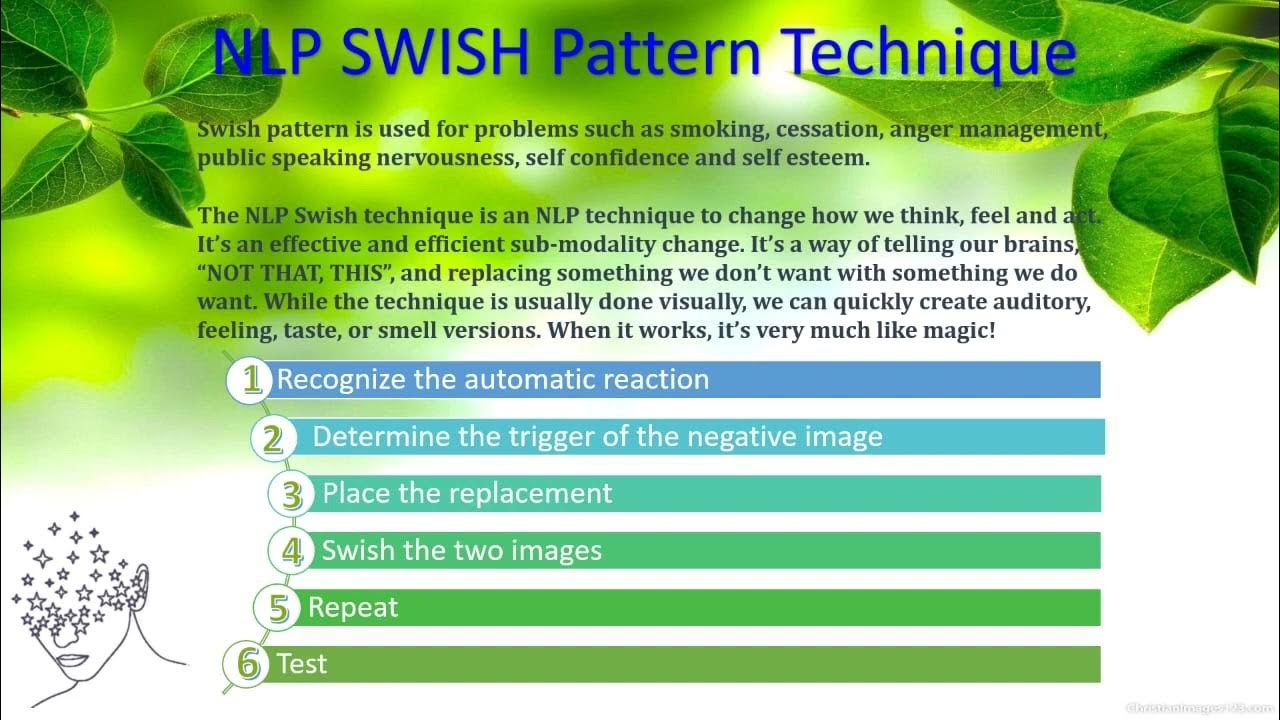 NLP SWISH Pattern Technique

Swish pattern is used for problems such as smoking, cessation, anger management, public speaking nervousness, self confidence and self esteem.

The NLP Swish technique is an NLP technique to change how we think, feel and act. It's an effective and efficient sub-modality change. It's a way of telling our brains, "NOT THAT, THIS", and replacing something we don't want with something we do want. While the technique is usually done visually, we can quickly create auditory, feeling, taste, or smell versions. When it works, it's very much like magic!

1 Recognize the automatic reaction

2 Determine the trigger of the negative image

3 Place the replacement

4 Swish the two images

5 Repeat

6 Test

ChristianImages123.com